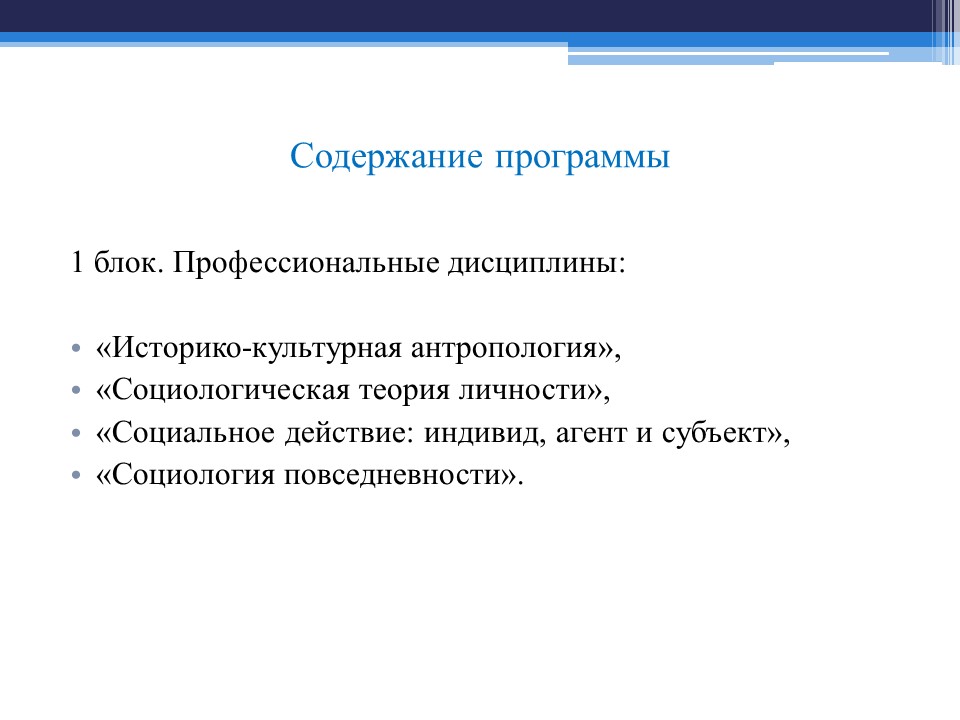 Содержание программы

1 блок. Профессиональные дисциплины:

• «Историко-культурная антропология»,
• «Социологическая теория личности»,
• «Социальное действие: индивид, агент и субъект»,
• «Социология повседневности».